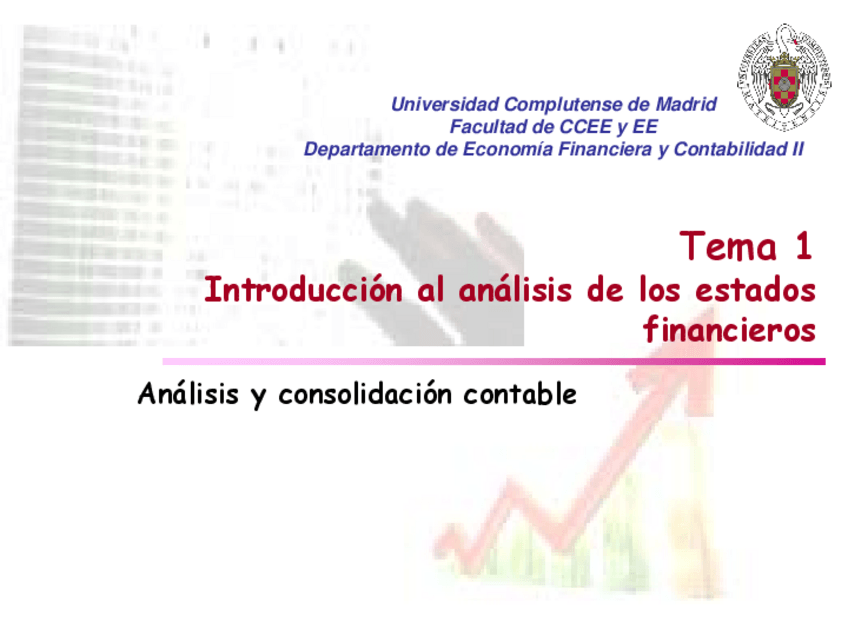 Universidad Complutense de Madrid
Facultad de CCEE y EE
Departamento de Economía Financiera y Contabilidad II

Tema 1
Introducción al análisis de los estados financieros

Análisis y consolidación contable